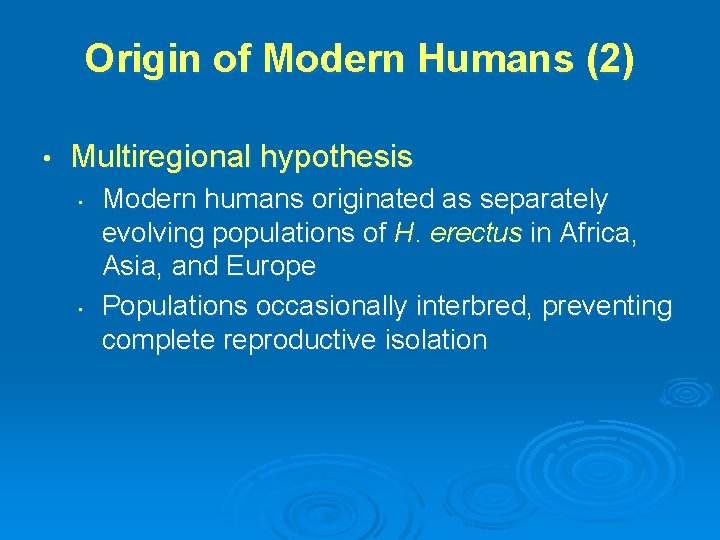 Origin of Modern Humans (2)

• Multiregional hypothesis

• Modern humans originated as separately evolving populations of H. erectus in Africa, Asia, and Europe

• Populations occasionally interbred, preventing complete reproductive isolation